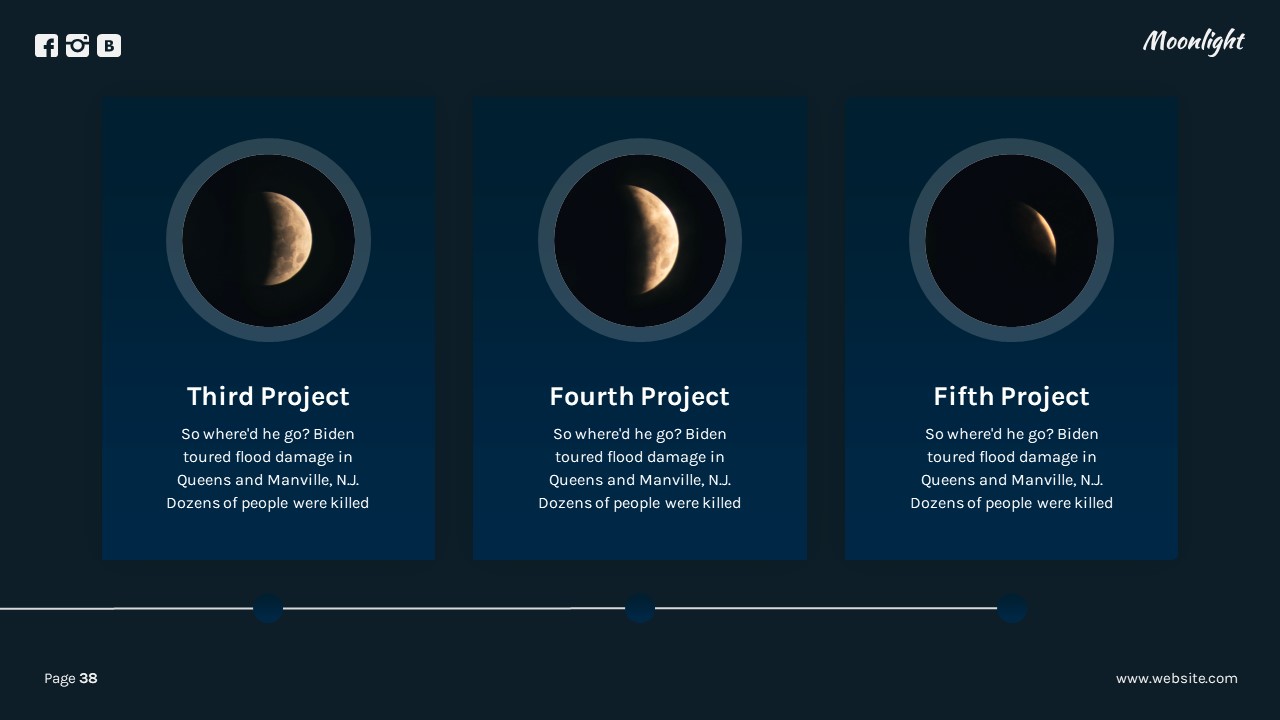 Moonlight

Third Project

So where'd he go? Biden toured flood damage in Queens and Manville, N.J. Dozens of people were killed

Fourth Project

So where'd he go? Biden toured flood damage in Queens and Manville, N.J. Dozens of people were killed

Fifth Project

So where'd he go? Biden toured flood damage in Queens and Manville, N.J. Dozens of people were killed

Page 38

www.website.com